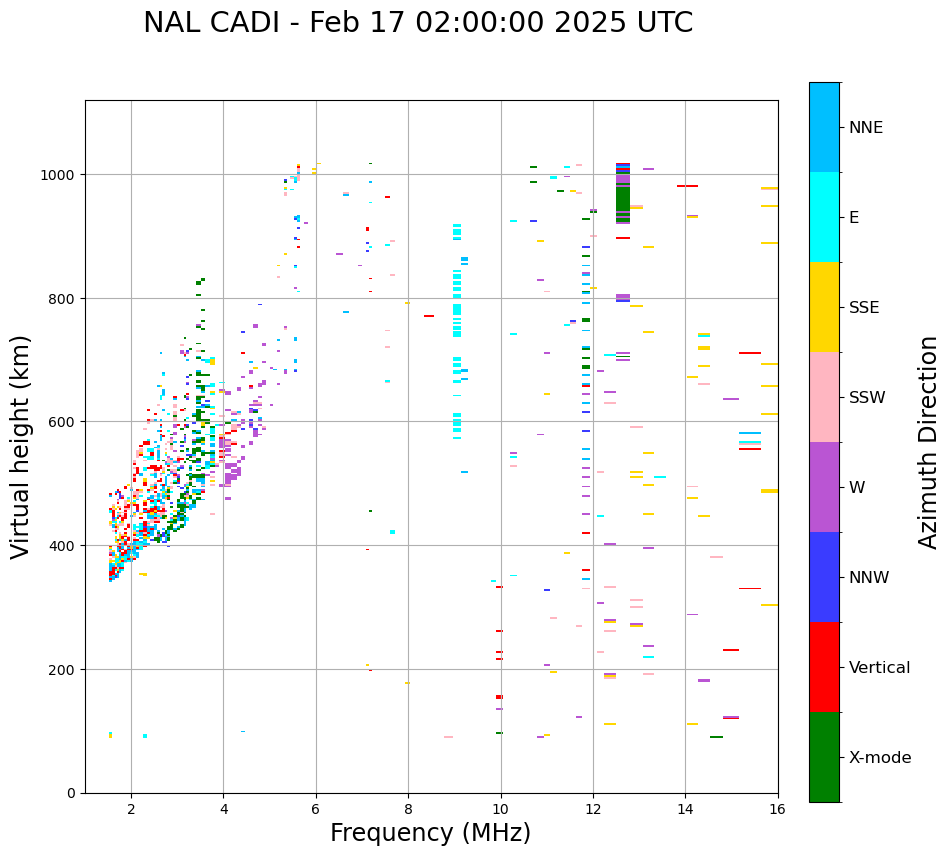 NAL CADI - Feb 17 02:00:00 2025 UTC

Virtual height (km)

1000
800
600
400
200
0

2
4
6
8
10
12
14
16

Frequency (MHz)

NNE
E
SSE
SSW
W
NNW
Vertical
X-mode

Azimuth Direction